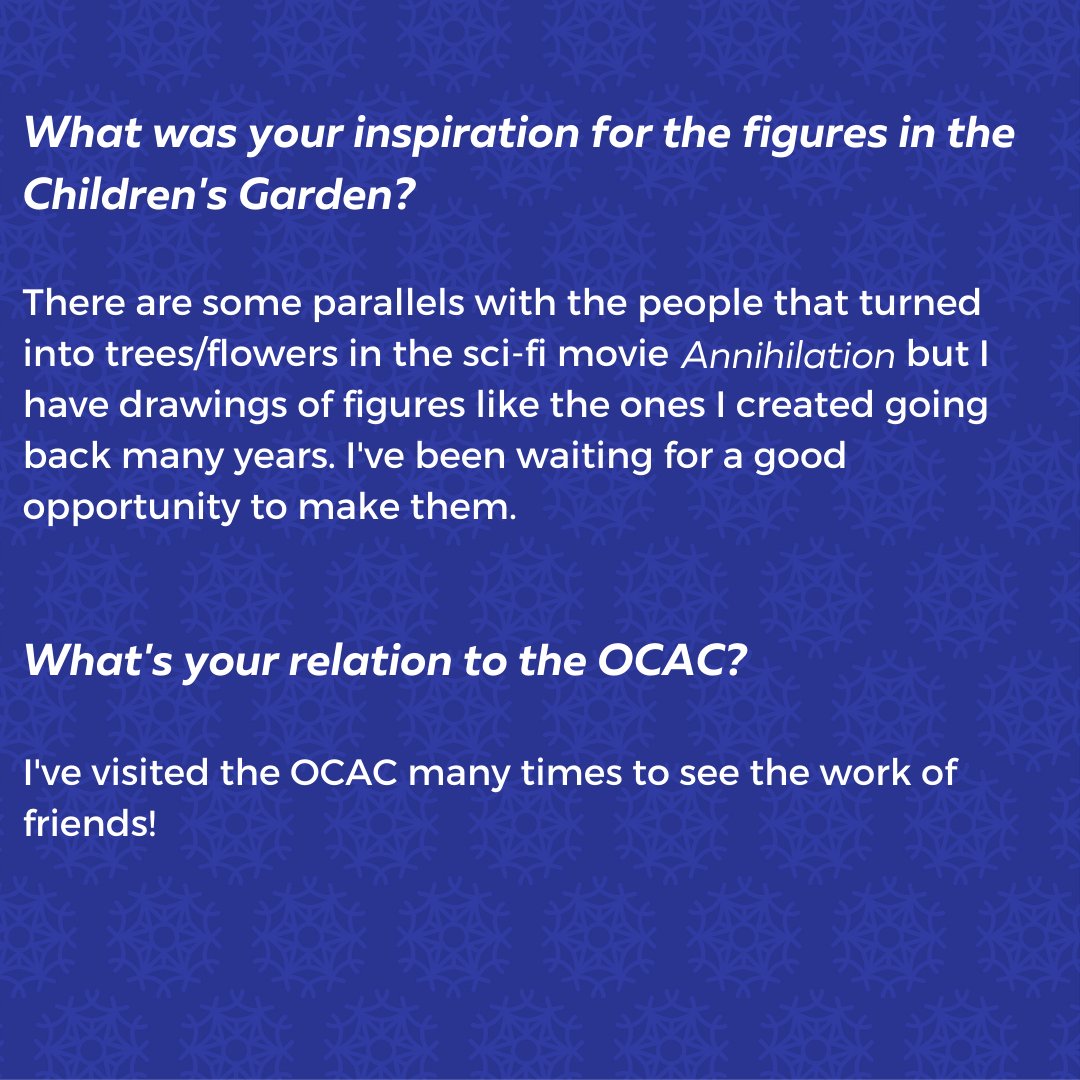 What was your inspiration for the figures in the Children's Garden?

There are some parallels with the people that turned into trees/flowers in the sci-fi movie Annihilation but I have drawings of figures like the ones I created going back many years. I've been waiting for a good opportunity to make them.

What's your relation to the OCAC?

I've visited the OCAC many times to see the work of friends!